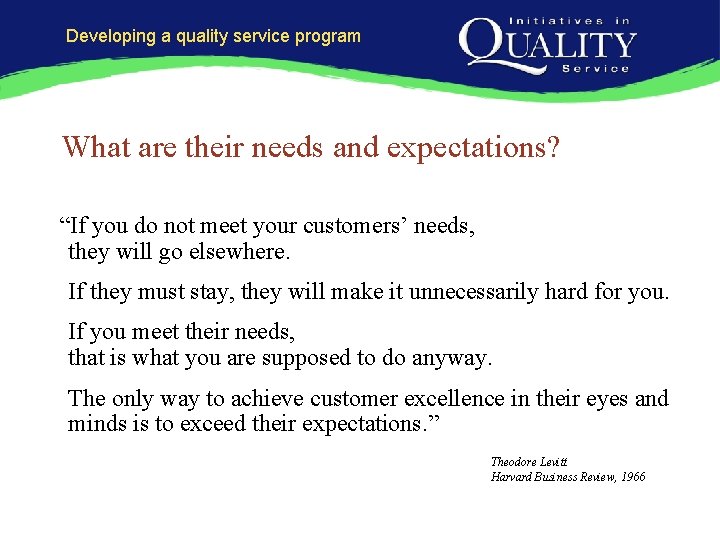 Developing a quality service program

Initiatives in QUALITY Service

What are their needs and expectations?

“If you do not meet your customers’ needs, they will go elsewhere.

If they must stay, they will make it unnecessarily hard for you.

If you meet their needs, that is what you are supposed to do anyway.

The only way to achieve customer excellence in their eyes and minds is to exceed their expectations.”

Theodore Levitt
Harvard Business Review, 1966